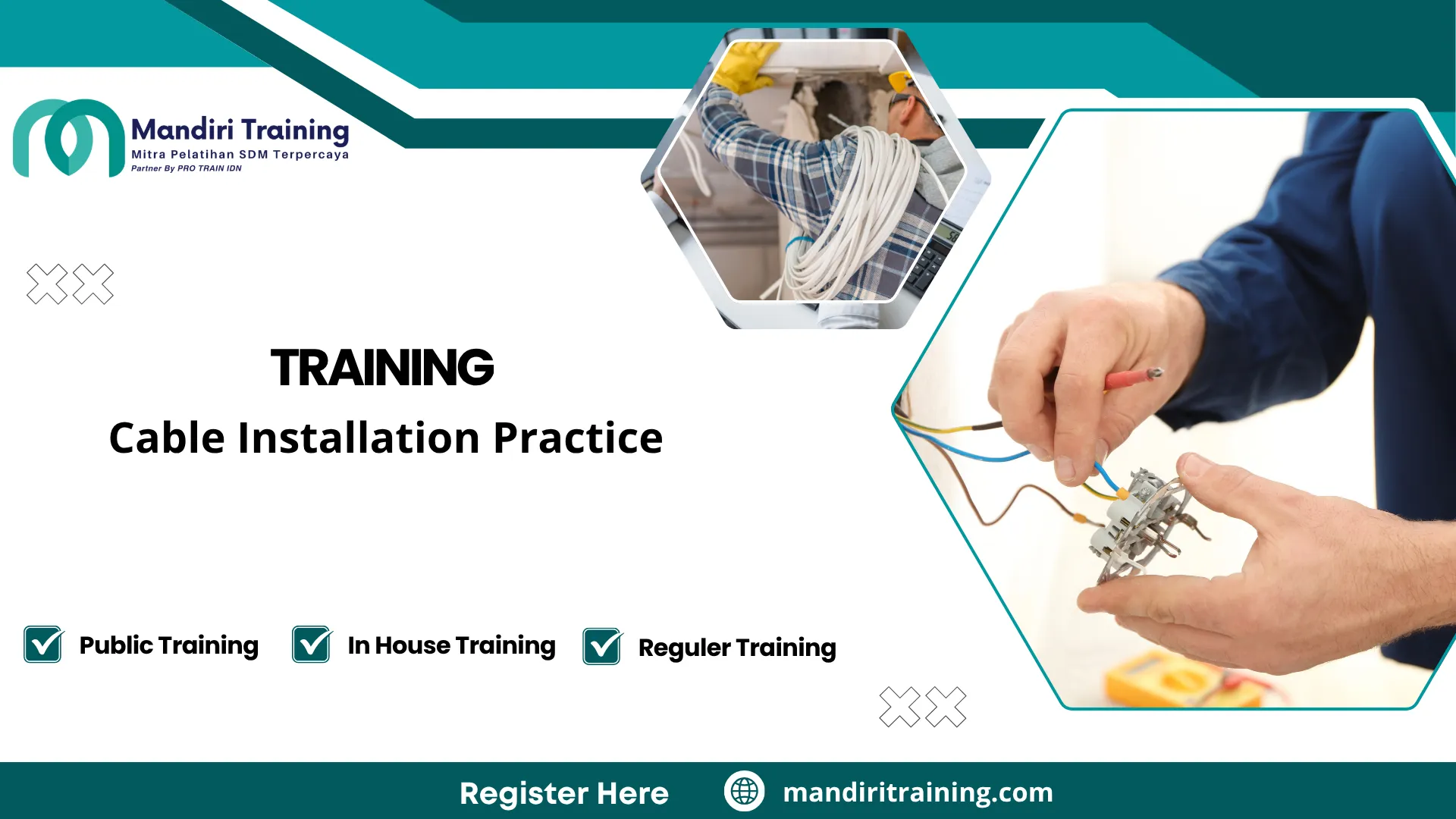 Mandiri Training
Mitra Pelatihan SDM Terpercaya
Partner By PRO TRAIN IDN

TRAINING
Cable Installation Practice

Public Training
In House Training
Reguler Training

Register Here
mandiritraining.com